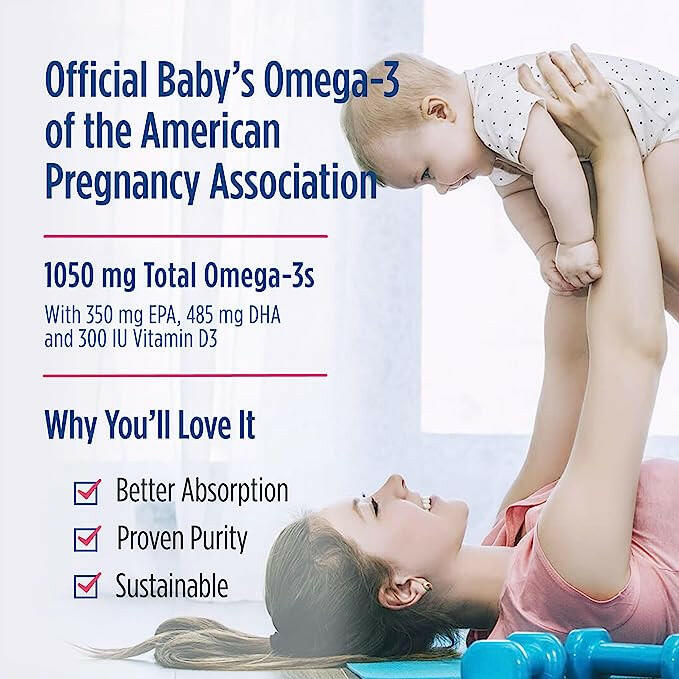 Official Baby's Omega-3 of the American Pregnancy Association

1050 mg Total Omega-3s

With 350 mg EPA, 485 mg DHA and 300 IU Vitamin D3

Why You'll Love It

Better Absorption

Proven Purity

Sustainable